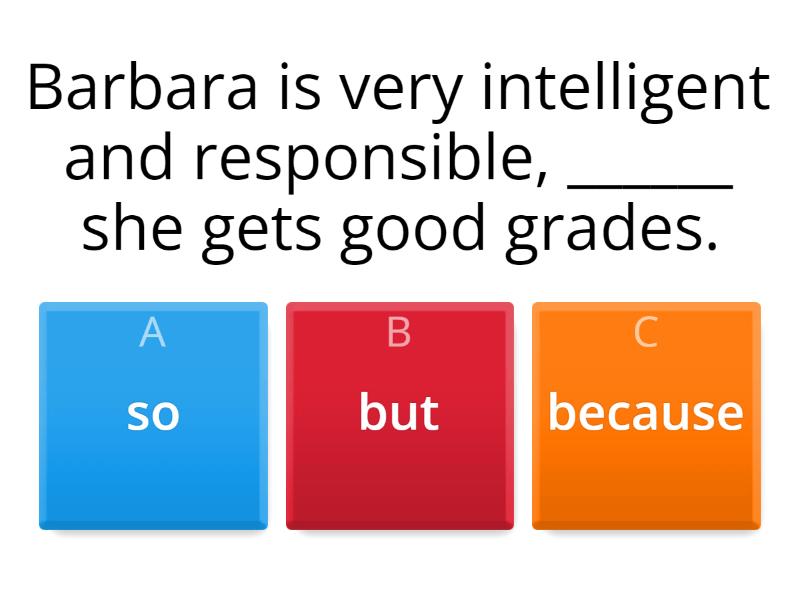 Barbara is very intelligent and responsible, ______ she gets good grades.

A
so

B
but

C
because